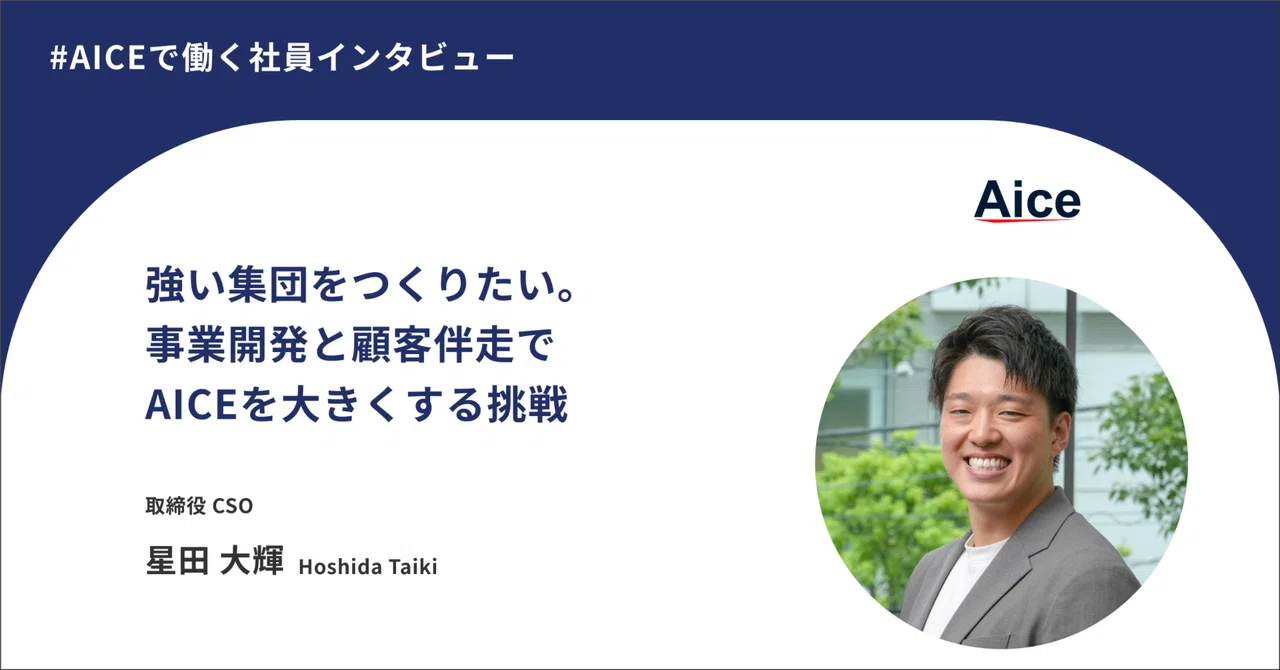 #AICEで働く社員インタビュー

Aice

強い集団をつくりたい。
事業開発と顧客伴走で
AICEを大きくする挑戦

取締役 CSO

星田 大輝 Hoshida Taiki